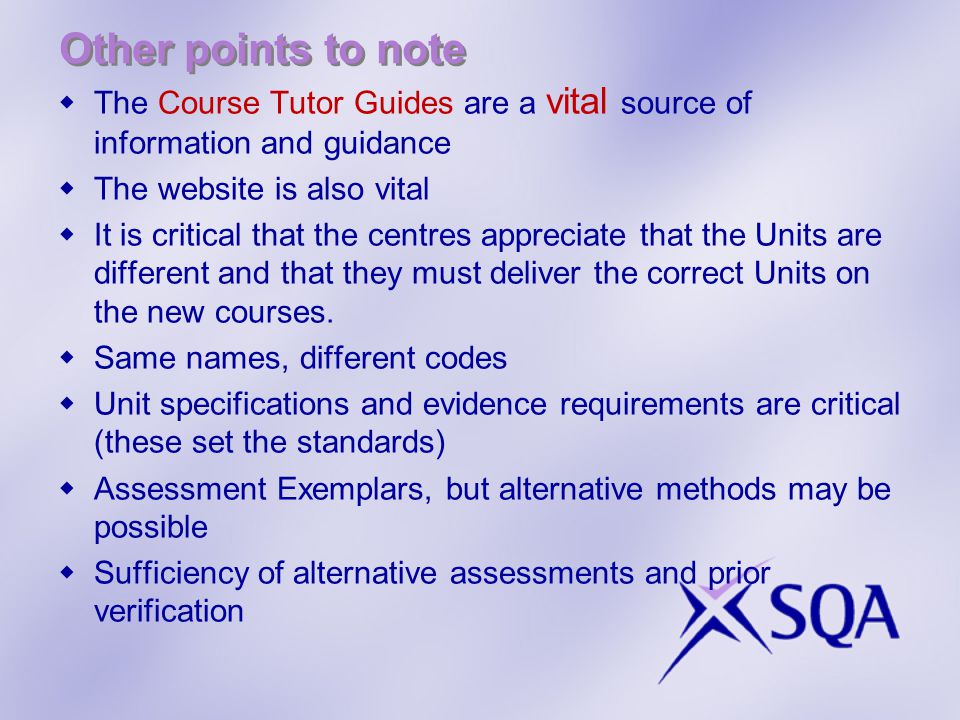 Other points to note

- The Course Tutor Guides are a vital source of information and guidance
- The website is also vital
- It is critical that the centres appreciate that the Units are different and that they must deliver the correct Units on the new courses.
- Same names, different codes
- Unit specifications and evidence requirements are critical (these set the standards)
- Assessment Exemplars, but alternative methods may be possible
- Sufficiency of alternative assessments and prior verification

SQA